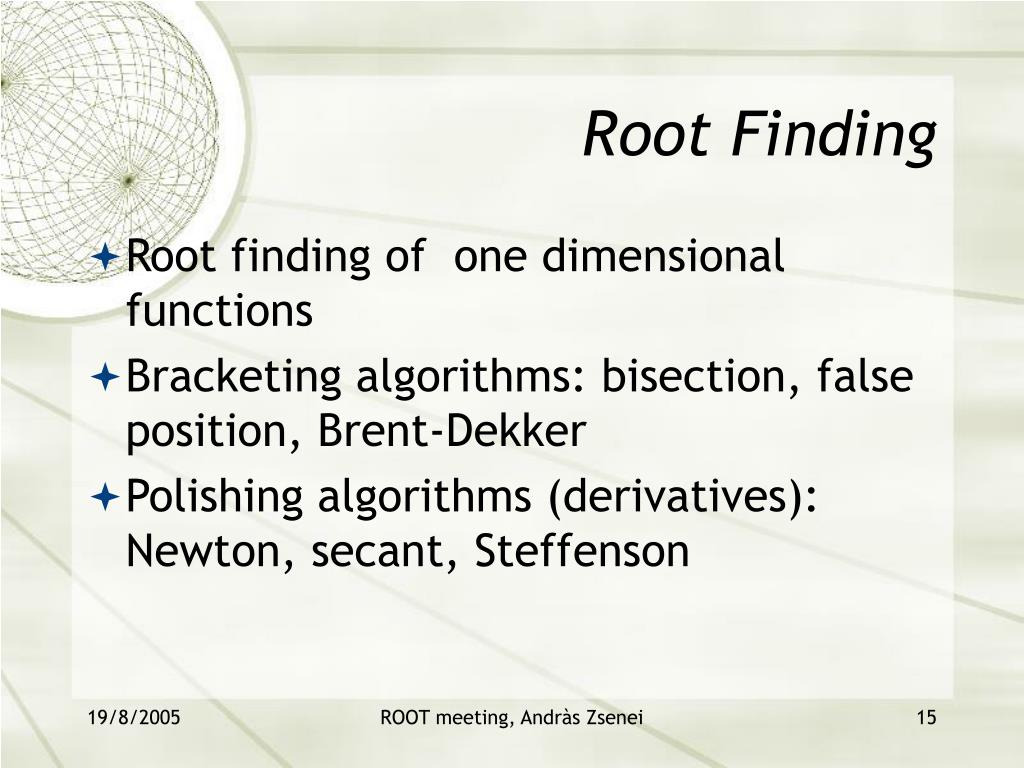 Root Finding

Root finding of  one dimensional functions

Bracketing algorithms: bisection, false position, Brent-Dekker

Polishing algorithms (derivatives): Newton, secant, Steffenson

19/8/2005

ROOT meeting, Andràs Zsenei

15